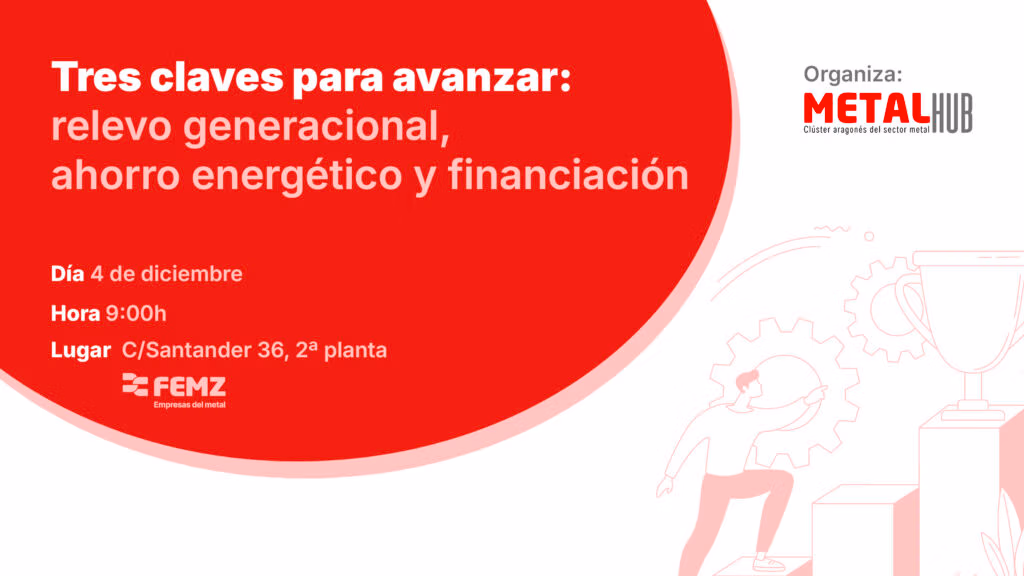 Tres claves para avanzar:
relevo generacional,
ahorro energético y financiación

Día 4 de diciembre
Hora 9:00h
Lugar C/Santander 36, 2ª planta

FEMZ
Empresas del metal

Organiza:
METALHUB
Clúster aragonés del sector metal